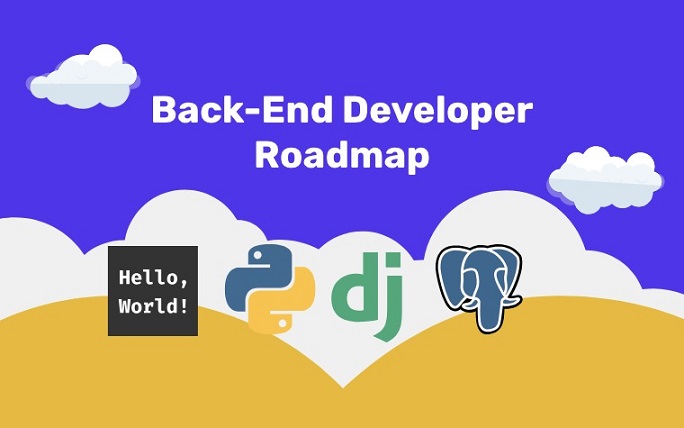 Back-End Developer Roadmap

Hello, World!

dj